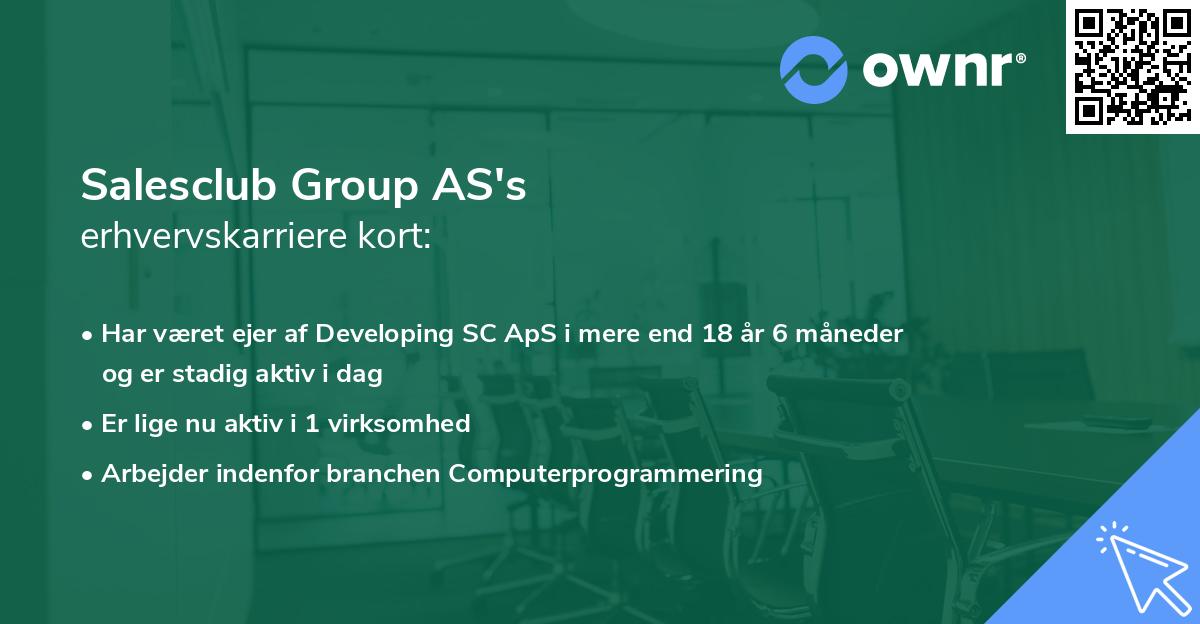 ownr®

Salesclub Group AS's
erhvervskarriere kort:

• Har været ejer af Developing SC ApS i mere end 18 år 6 måneder og er stadig aktiv i dag
• Er lige nu aktiv i 1 virksomhed
• Arbejder indenfor branchen Computerprogrammering